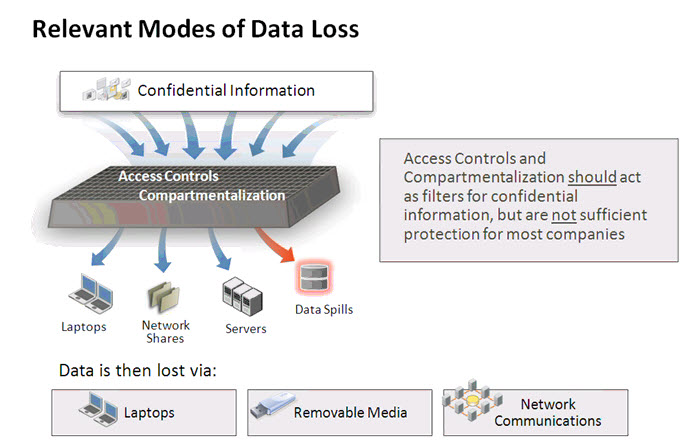 Relevant Modes of Data Loss

Confidential Information

Access Controls
Compartmentalization

Access Controls and Compartmentalization should act as filters for confidential information, but are not sufficient protection for most companies

Laptops

Network Shares

Servers

Data Spills

Data is then lost via:

Laptops

Removable Media

Network Communications